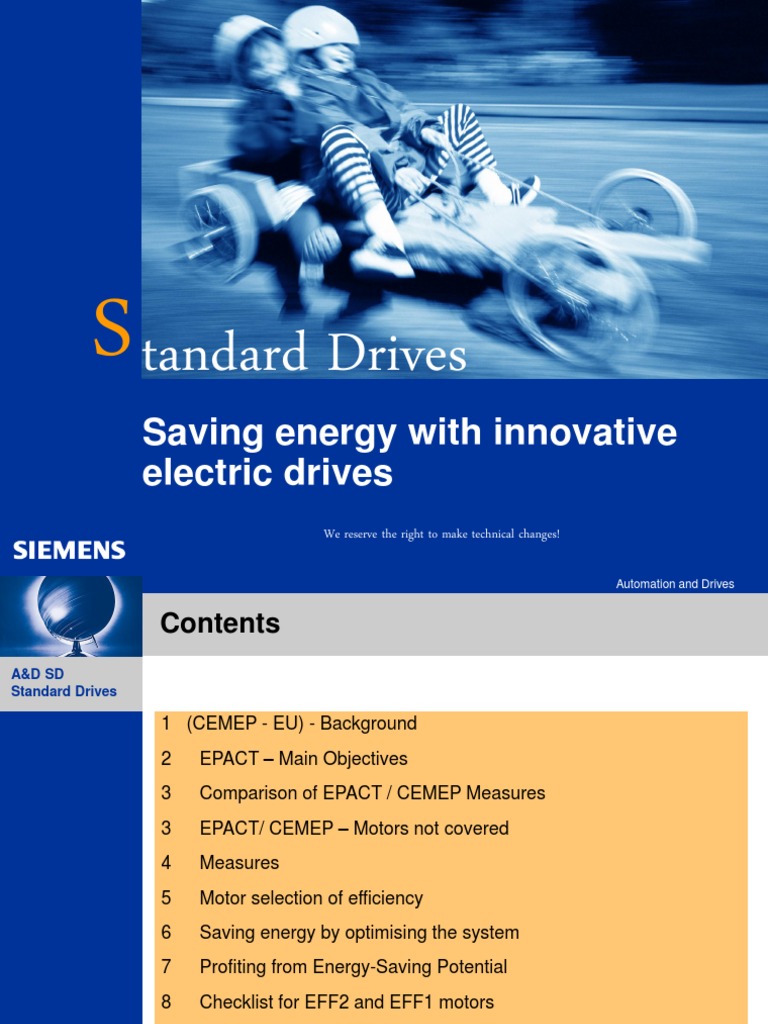 Standard Drives

Saving energy with innovative electric drives

We reserve the right to make technical changes!

SIEMENS

Automation and Drives

Contents

A&D SD
Standard Drives

1 (CEMEP - EU) - Background
2 EPACT – Main Objectives
3 Comparison of EPACT / CEMEP Measures
3 EPACT/ CEMEP – Motors not covered
4 Measures
5 Motor selection of efficiency
6 Saving energy by optimising the system
7 Profiting from Energy-Saving Potential
8 Checklist for EFF2 and EFF1 motors